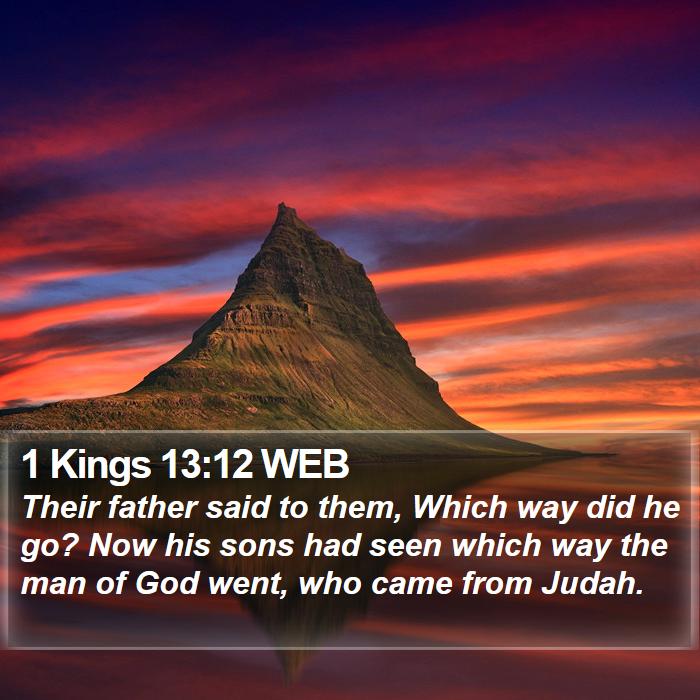 1 Kings 13:12 WEB

Their father said to them, Which way did he go? Now his sons had seen which way the man of God went, who came from Judah.